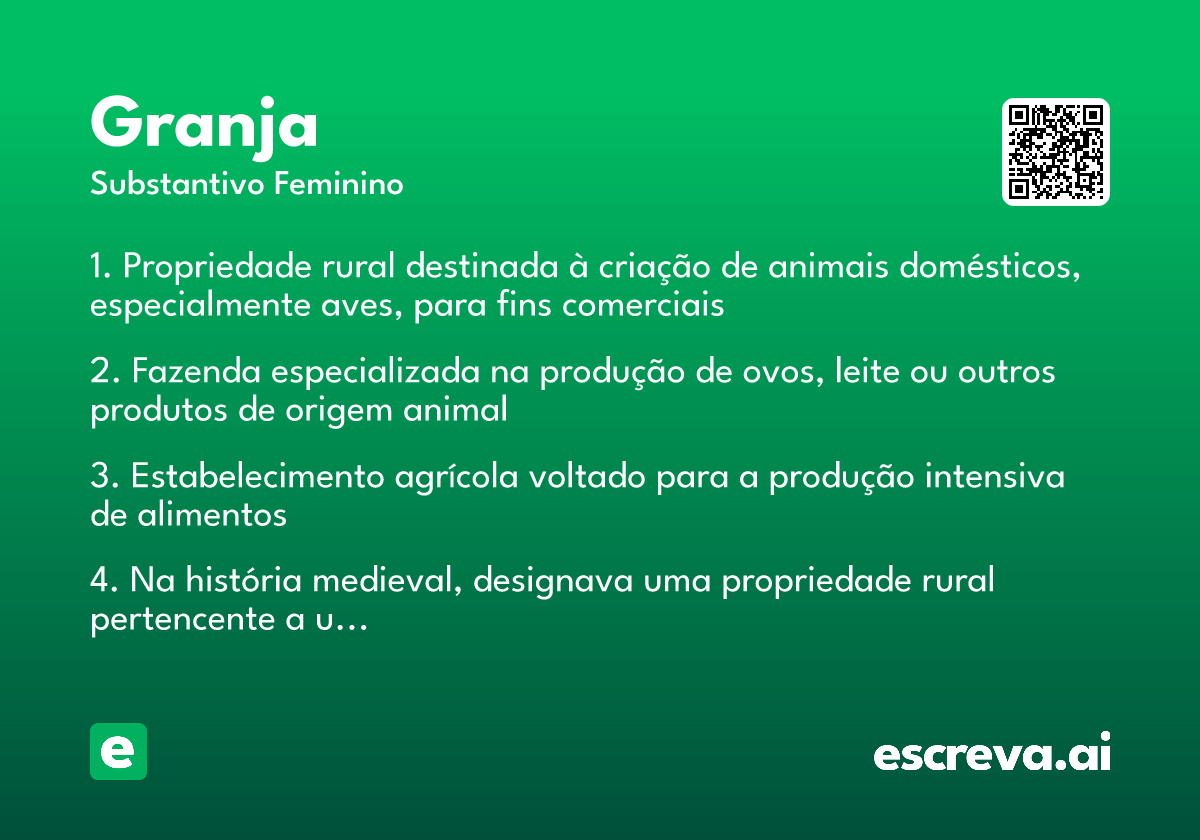 Granja
Substantivo Feminino

1. Propriedade rural destinada à criação de animais domésticos, especialmente aves, para fins comerciais

2. Fazenda especializada na produção de ovos, leite ou outros produtos de origem animal

3. Estabelecimento agrícola voltado para a produção intensiva de alimentos

4. Na história medieval, designava uma propriedade rural pertencente a u…

e

escreva.ai